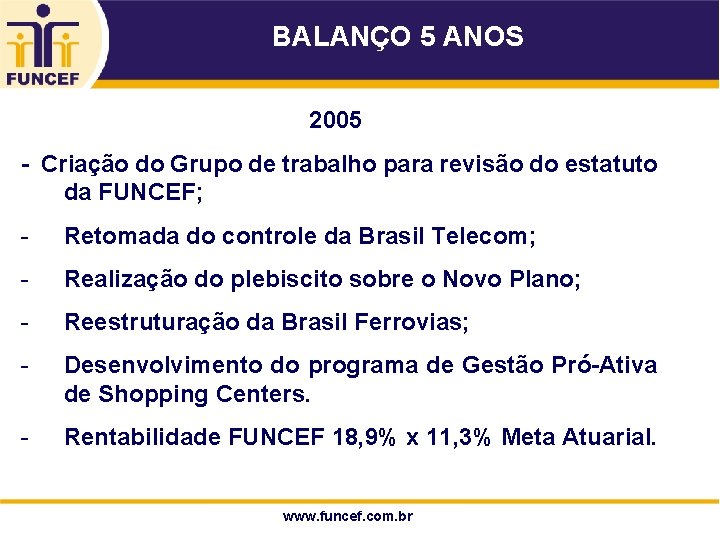 FUNCEF

BALANÇO 5 ANOS

2005

- Criação do Grupo de trabalho para revisão do estatuto da FUNCEF;

- Retomada do controle da Brasil Telecom;

- Realização do plebiscito sobre o Novo Plano;

- Reestruturação da Brasil Ferrovias;

- Desenvolvimento do programa de Gestão Pró-Ativa de Shopping Centers.

- Rentabilidade FUNCEF 18,9% x 11,3% Meta Atuarial.

www.funcef.com.br